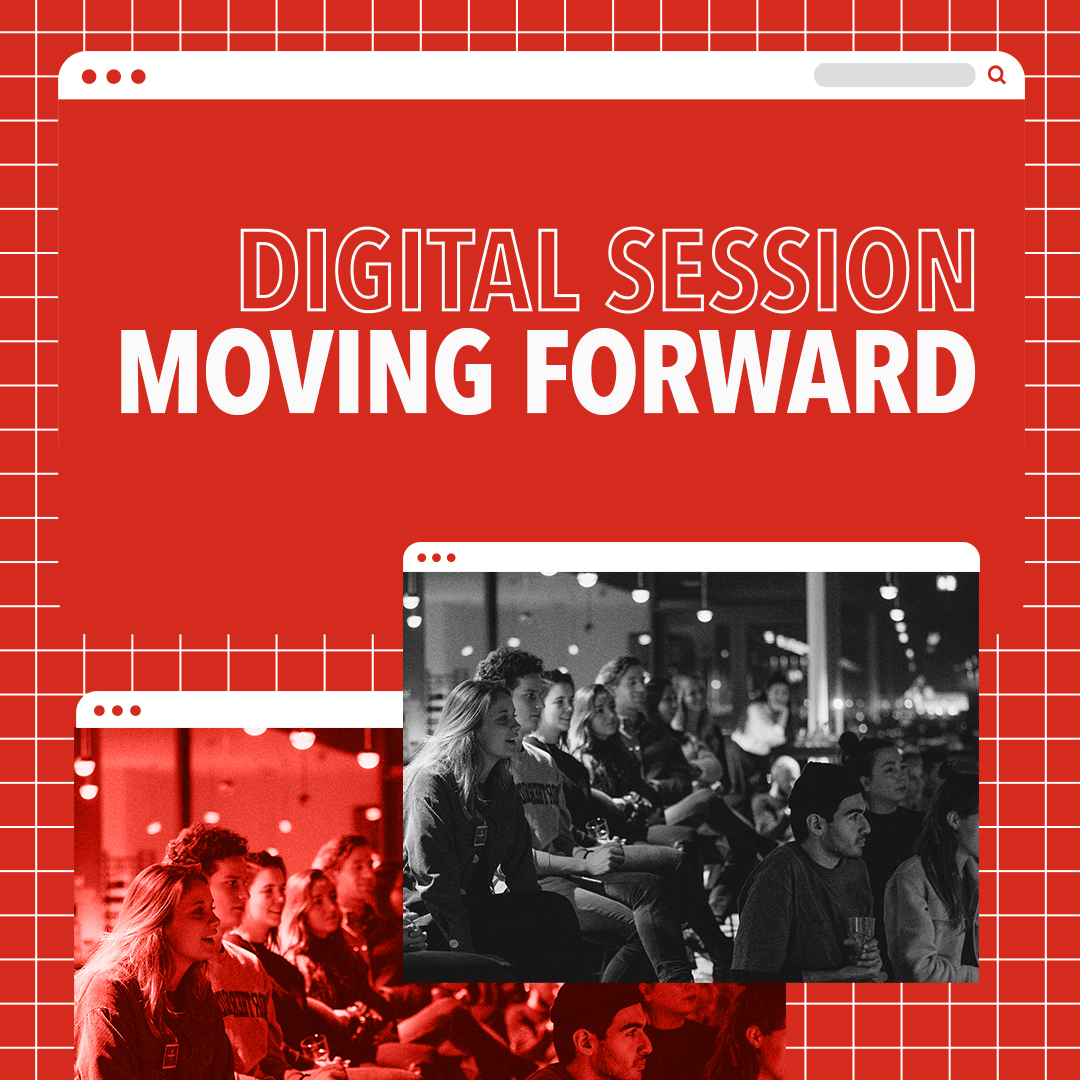 DIGITAL SESSION
MOVING FORWARD